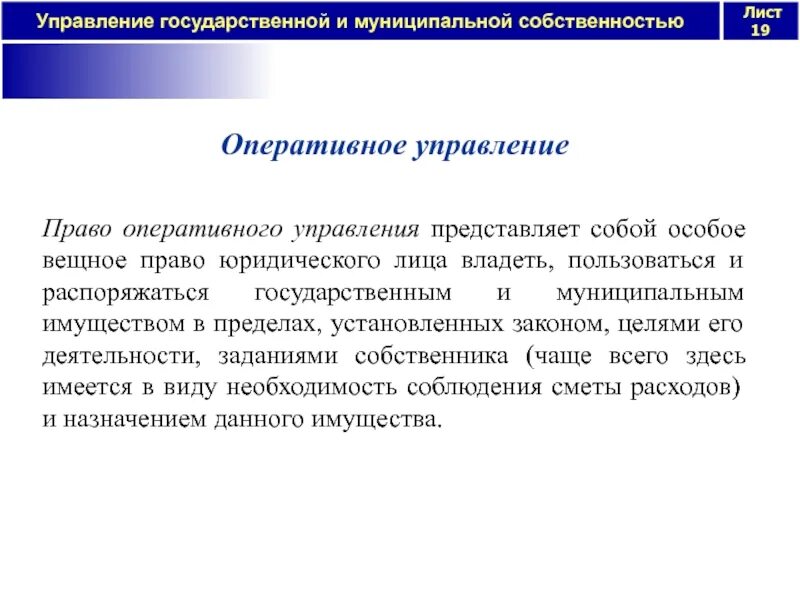 Управление государственной и муниципальной собственностью

Лист 19

Оперативное управление

Право оперативного управления представляет собой особое вещное право юридического лица владеть, пользоваться и распоряжаться государственным и муниципальным имуществом в пределах, установленных законом, целями его деятельности, заданиями собственника (чаще всего здесь имеется в виду необходимость соблюдения сметы расходов) и назначением данного имущества.